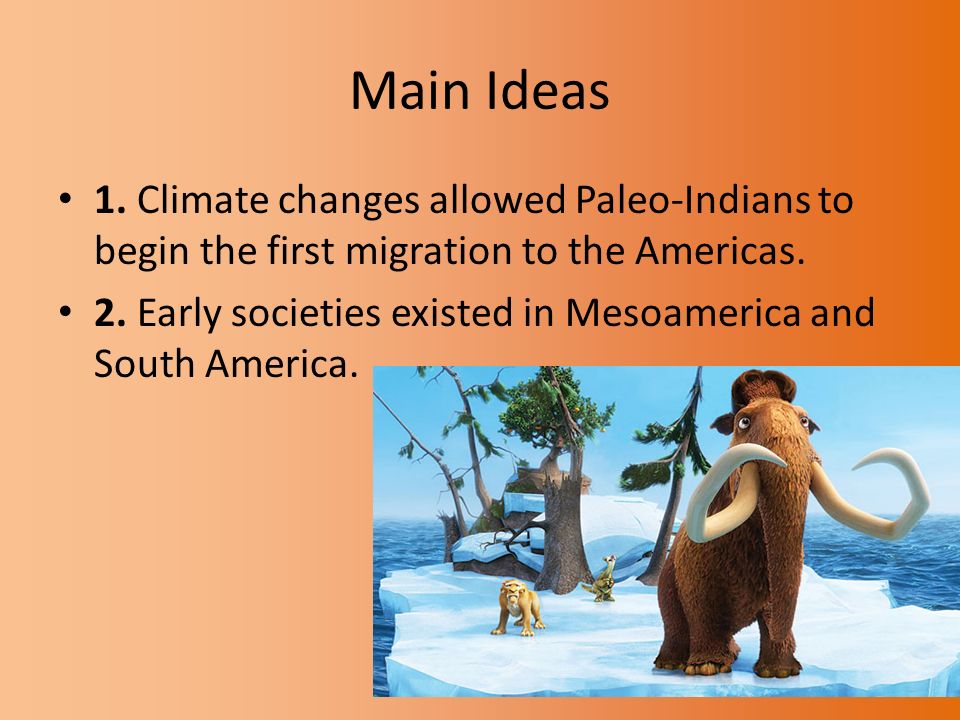 Main Ideas

• **1.** Climate changes allowed Paleo-Indians to begin the first migration to the Americas.

• **2.** Early societies existed in Mesoamerica and South America.